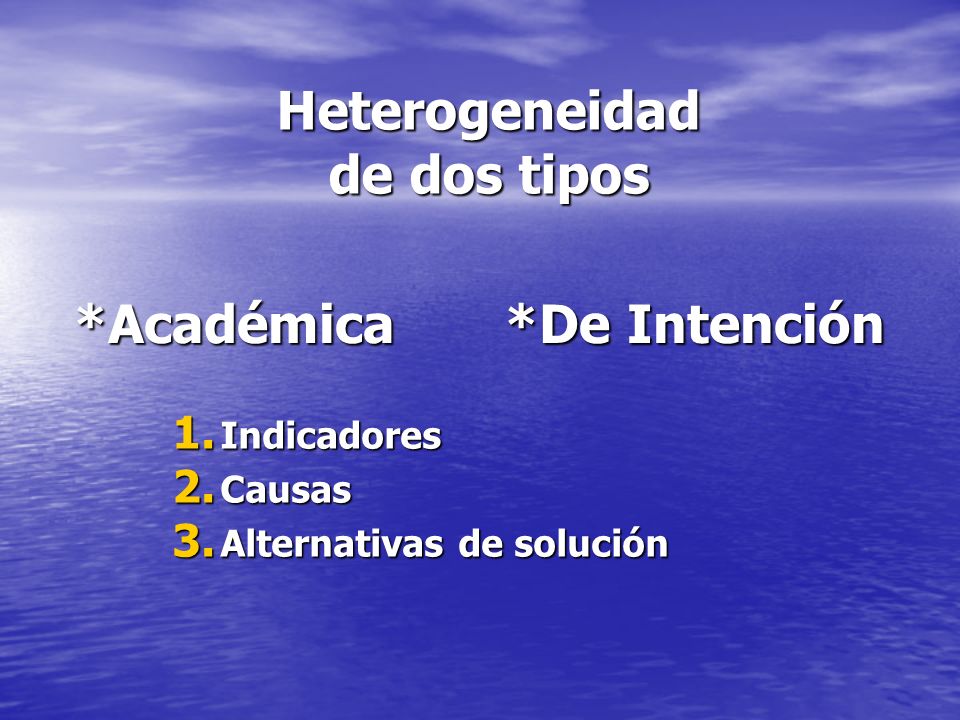 Heterogeneidad de dos tipos

*Académica

*De Intención

1. Indicadores
2. Causas
3. Alternativas de solución